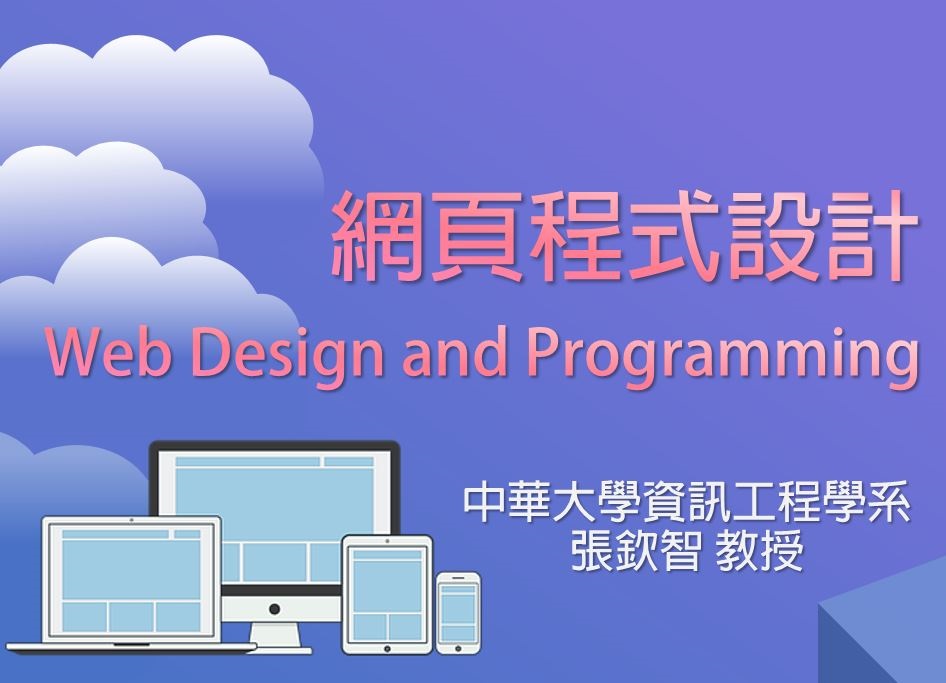 網頁程式設計
Web Design and Programming

中華大學資訊工程學系
張欽智 教授